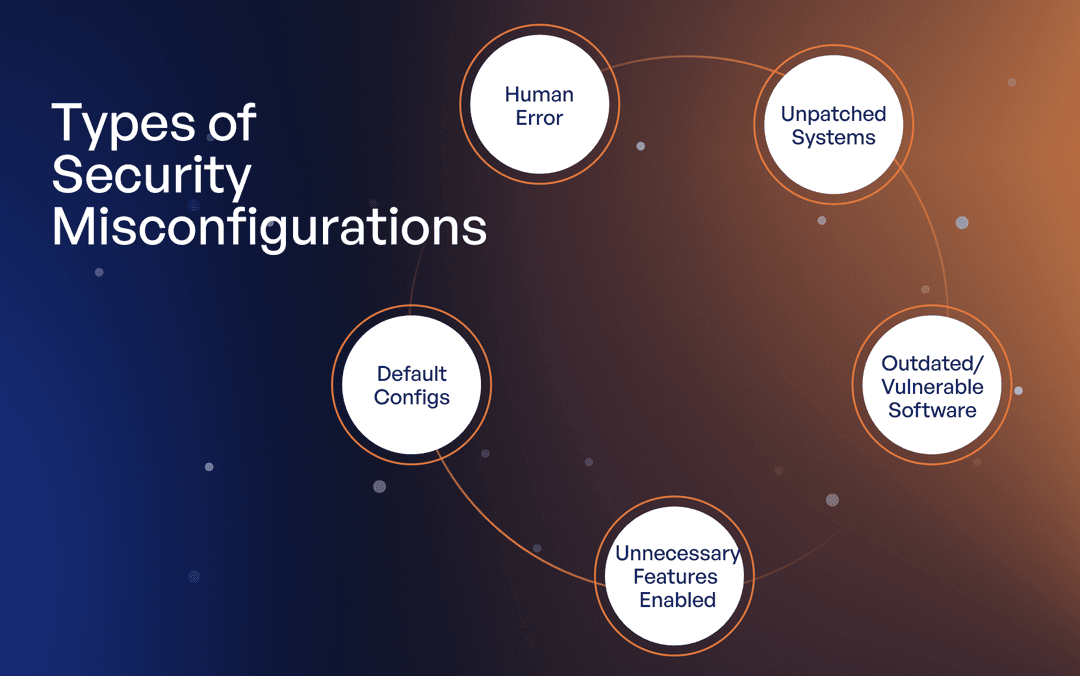 Types of Security Misconfigurations

Human Error

Unpatched Systems

Outdated/ Vulnerable Software

Unnecessary Features Enabled

Default Configs